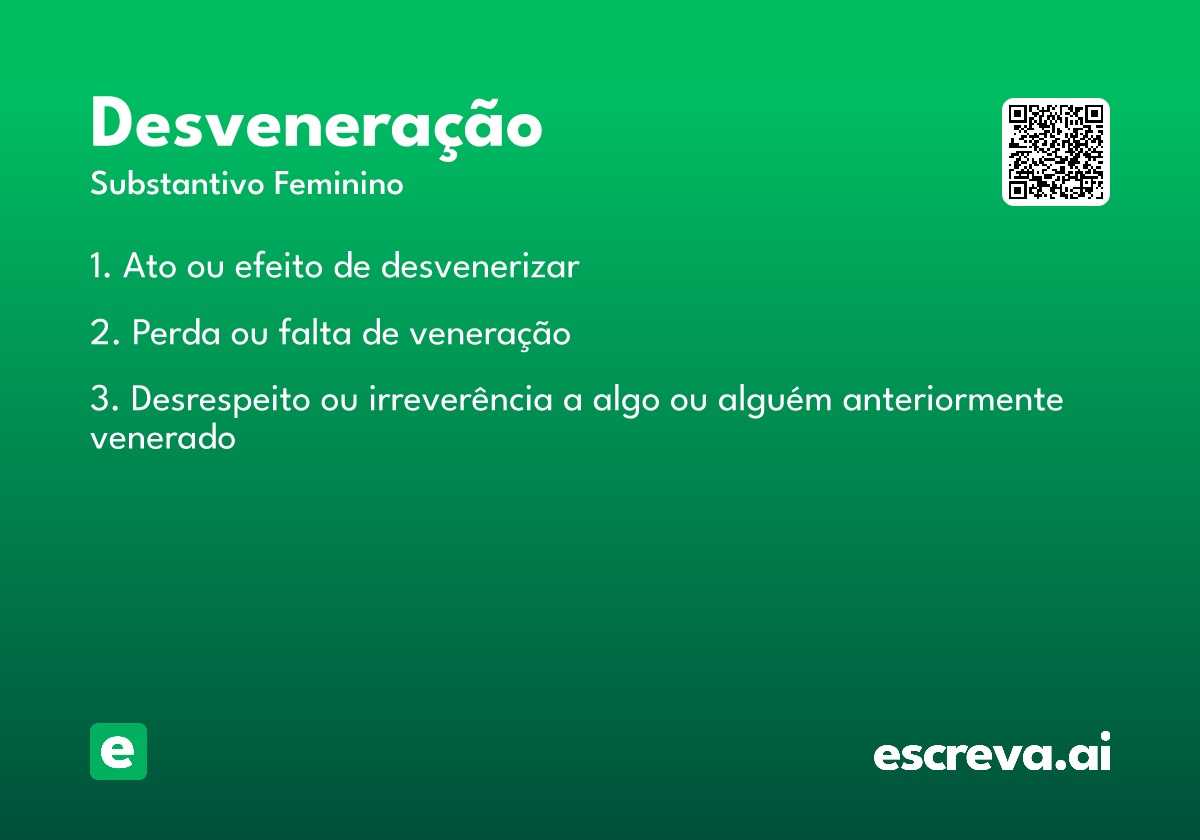 Desveneração

Substantivo Feminino

1. Ato ou efeito de desvenerizar

2. Perda ou falta de veneração

3. Desrespeito ou irreverência a algo ou alguém anteriormente venerado

e

escreva.ai